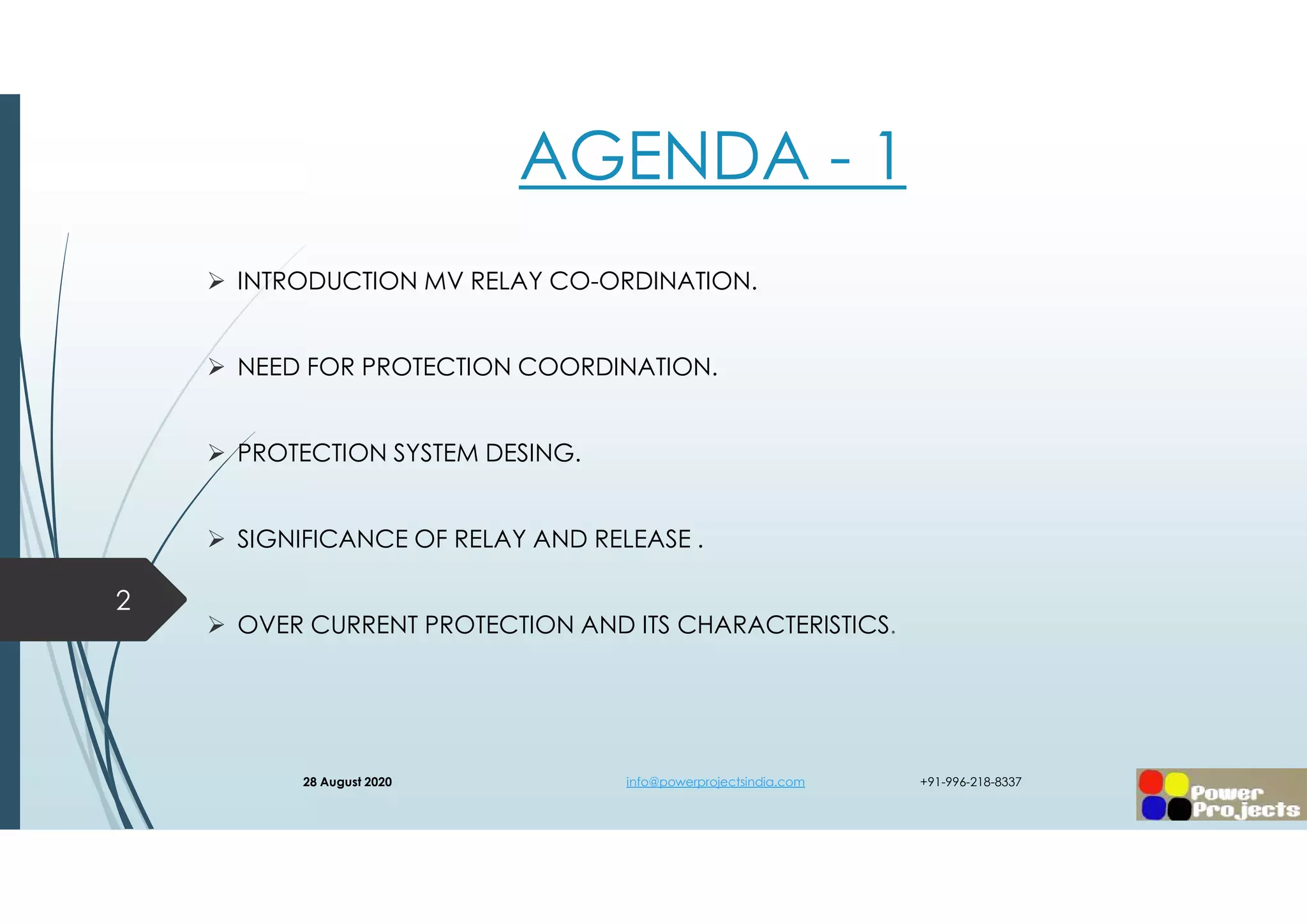 AGENDA - 1

➢ INTRODUCTION MV RELAY CO-ORDINATION.

➢ NEED FOR PROTECTION COORDINATION.

➢ PROTECTION SYSTEM DESING.

➢ SIGNIFICANCE OF RELAY AND RELEASE .

➢ OVER CURRENT PROTECTION AND ITS CHARACTERISTICS.

2

28 August 2020

info@powerprojectsindia.com

+91-996-218-8337

Power Projects